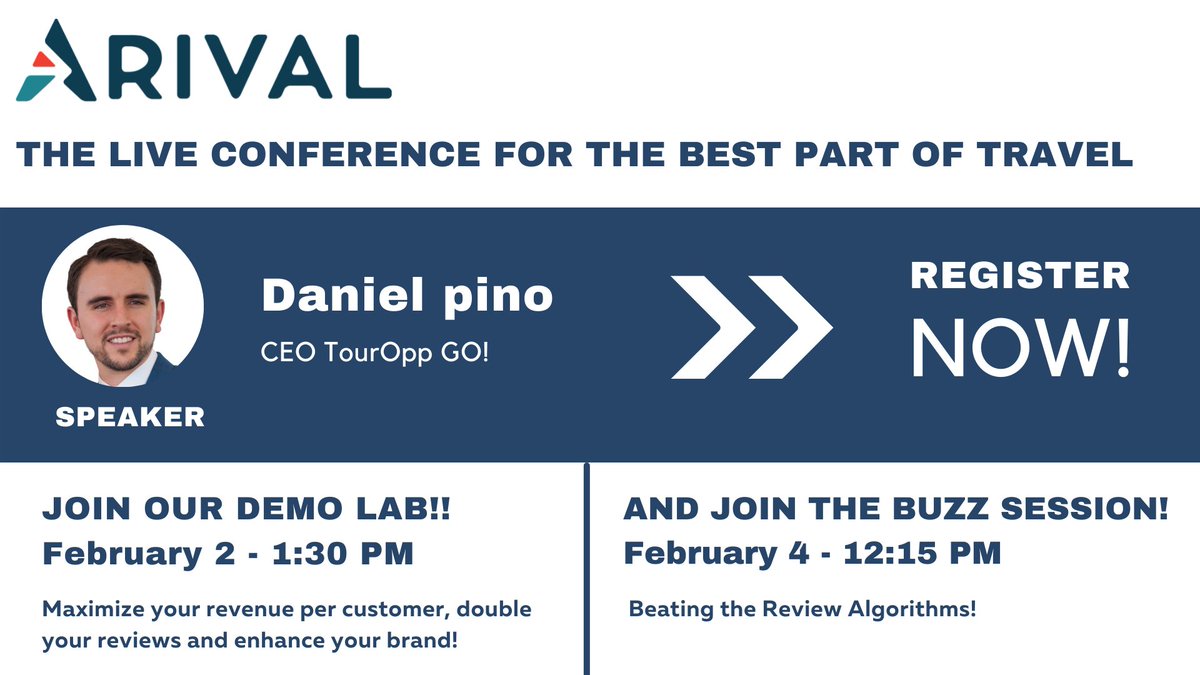 ARIVAL

THE LIVE CONFERENCE FOR THE BEST PART OF TRAVEL

SPEAKER

Daniel pino

CEO TourOpp GO!

REGISTER NOW!

JOIN OUR DEMO LAB!!
February 2 - 1:30 PM

Maximize your revenue per customer, double your reviews and enhance your brand!

AND JOIN THE BUZZ SESSION!
February 4 - 12:15 PM

Beating the Review Algorithms!